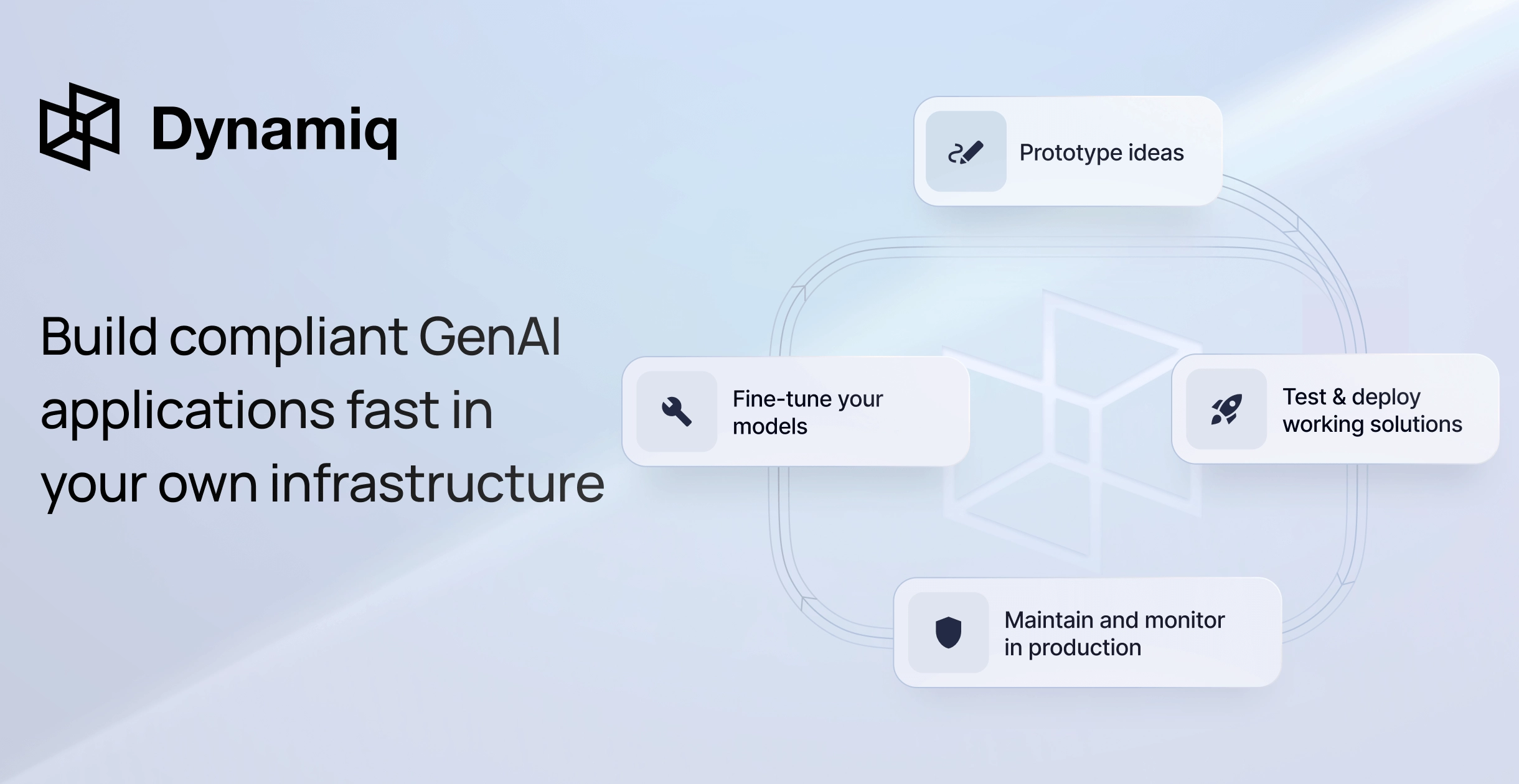 Dynamiq

Build compliant GenAI applications fast in your own infrastructure

Prototype ideas

Fine-tune your models

Test & deploy working solutions

Maintain and monitor in production